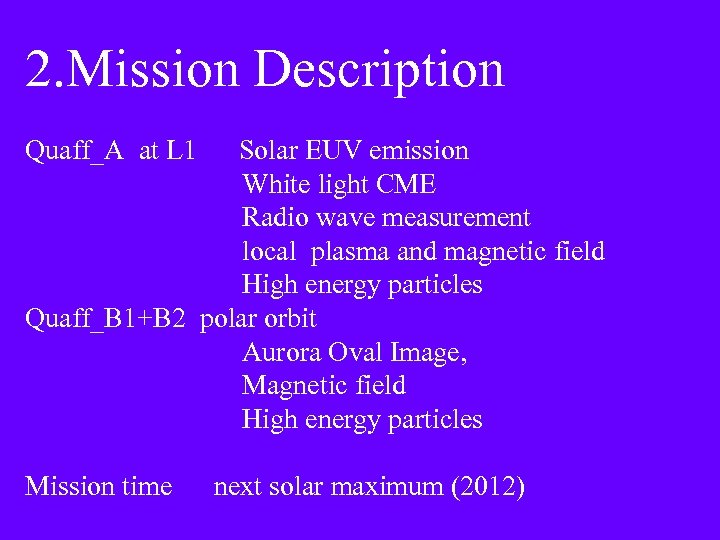 2.Mission Description

Quaff_A at L1 Solar EUV emission
White light CME
Radio wave measurement
local plasma and magnetic field
High energy particles
Quaff_B1+B2 polar orbit
Aurora Oval Image,
Magnetic field
High energy particles

Mission time next solar maximum (2012)